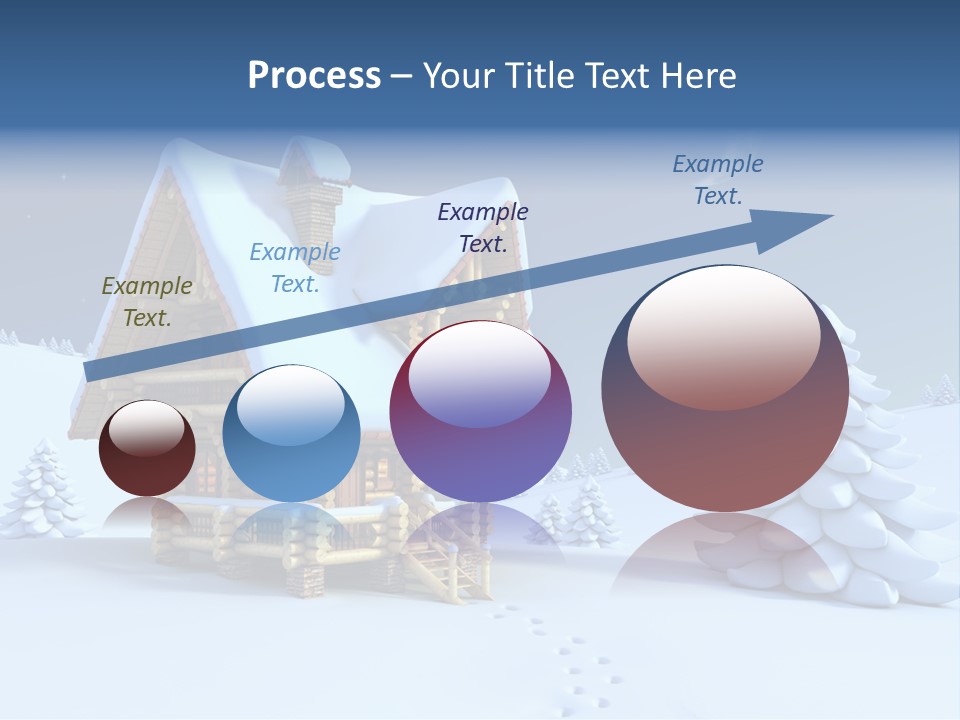 Process – Your Title Text Here

Example Text.

Example Text.

Example Text.

Example Text.